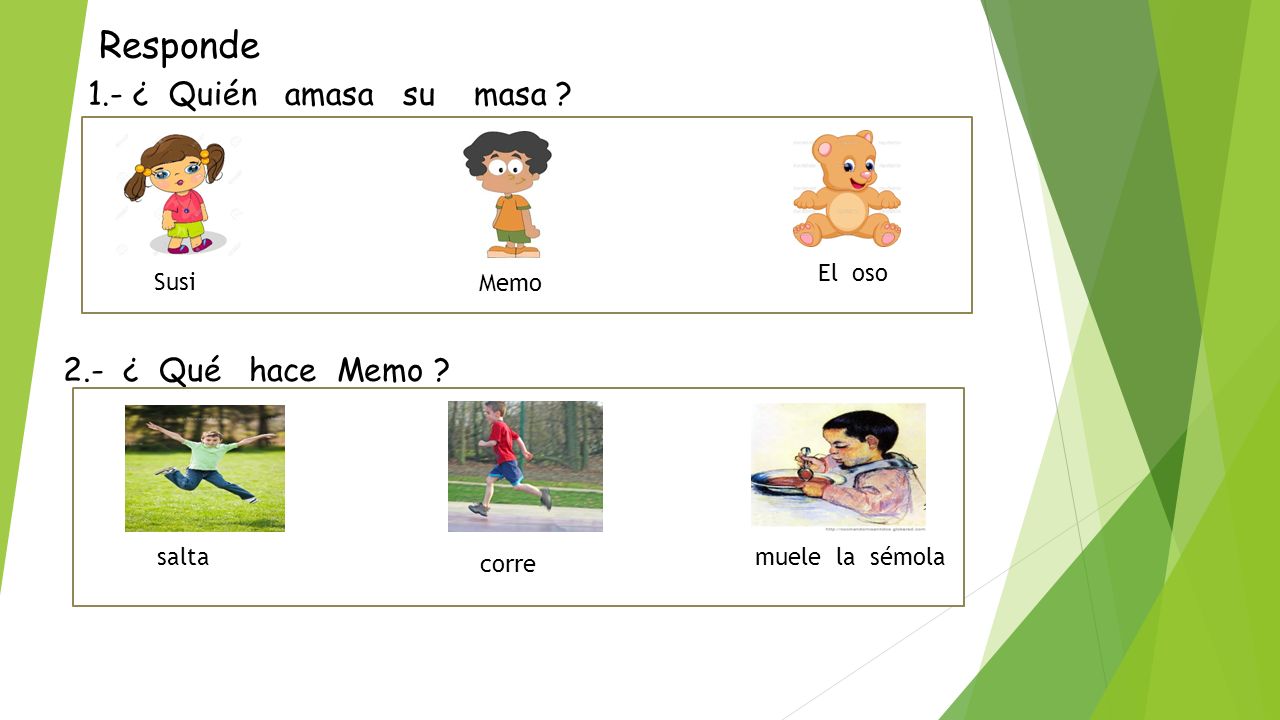 Responde

1.- ¿ Quién amasa su masa ?

Susi

Memo

El oso

2.- ¿ Qué hace Memo ?

salta

corre

muele la sémola